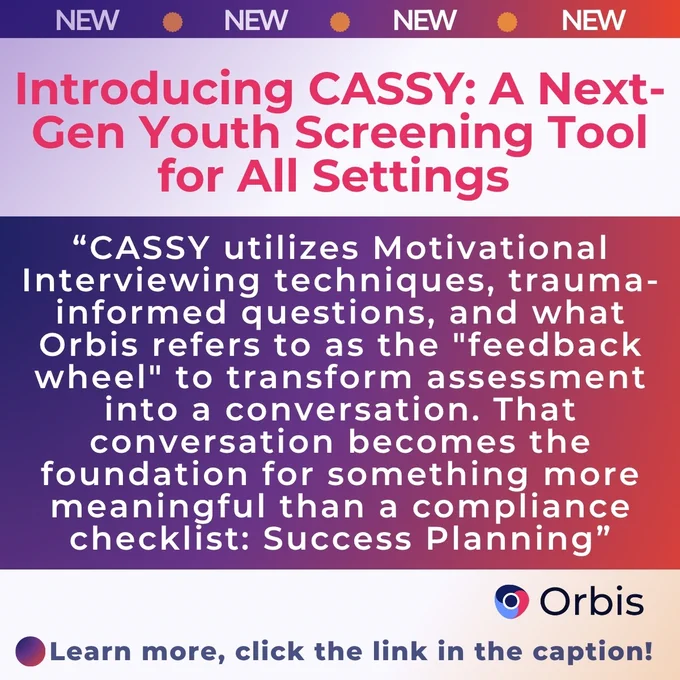 NEW NEW NEW NEW

Introducing CASSY: A Next-Gen Youth Screening Tool for All Settings

“CASSY utilizes Motivational Interviewing techniques, trauma-informed questions, and what Orbis refers to as the "feedback wheel" to transform assessment into a conversation. That conversation becomes the foundation for something more meaningful than a compliance checklist: Success Planning”

Orbis

Learn more, click the link in the caption!